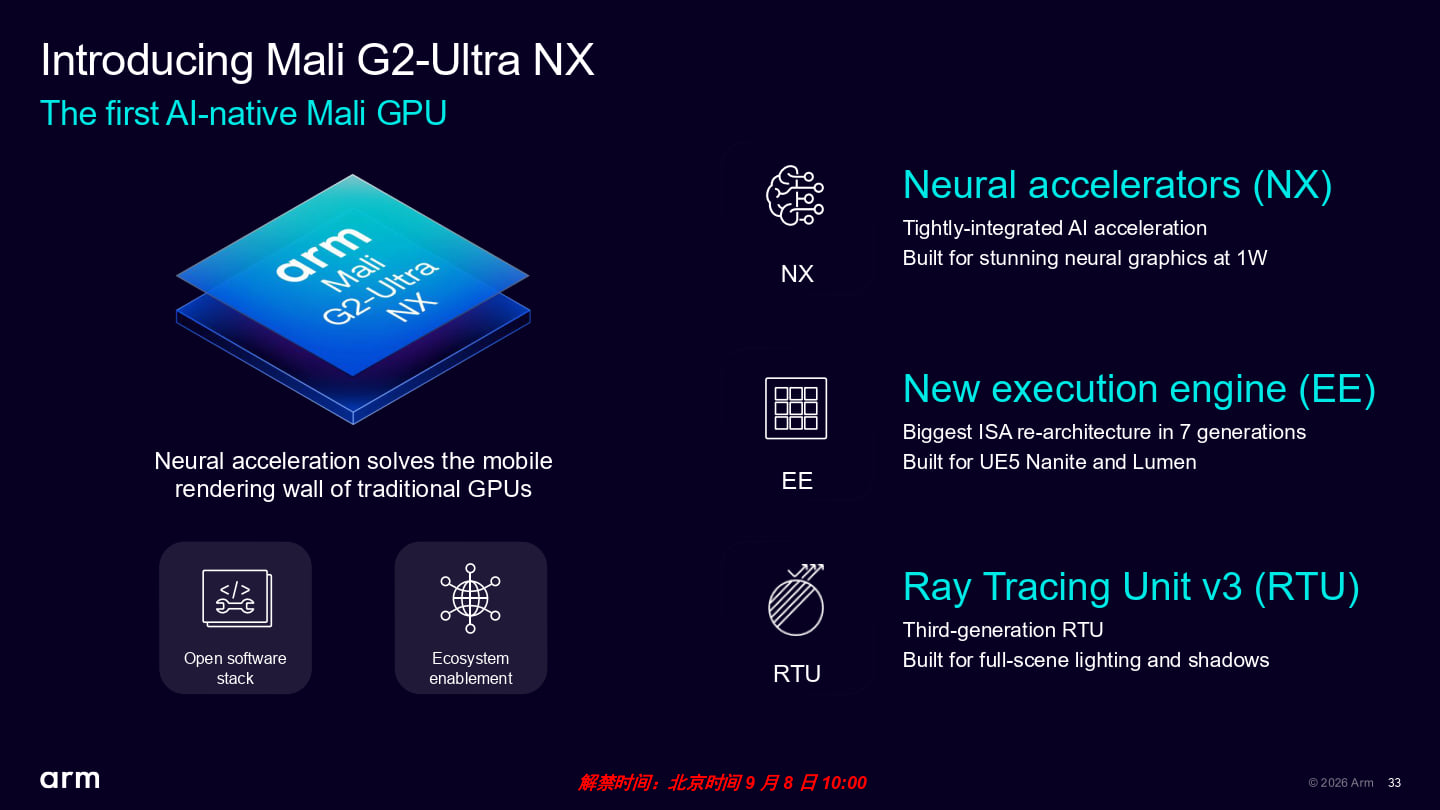 Introducing Mali G2-Ultra NX
The first AI-native Mali GPU

arm Mali G2-Ultra NX

Neural acceleration solves the mobile rendering wall of traditional GPUs

</>

Open software stack

Ecosystem enablement

NX

Neural accelerators (NX)
Tightly-integrated AI acceleration
Built for stunning neural graphics at 1W

EE

New execution engine (EE)
Biggest ISA re-architecture in 7 generations
Built for UE5 Nanite and Lumen

RTU

Ray Tracing Unit v3 (RTU)
Third-generation RTU
Built for full-scene lighting and shadows

arm

解禁时间：北京时间 9 月 8 日 10:00

© 2026 Arm 33